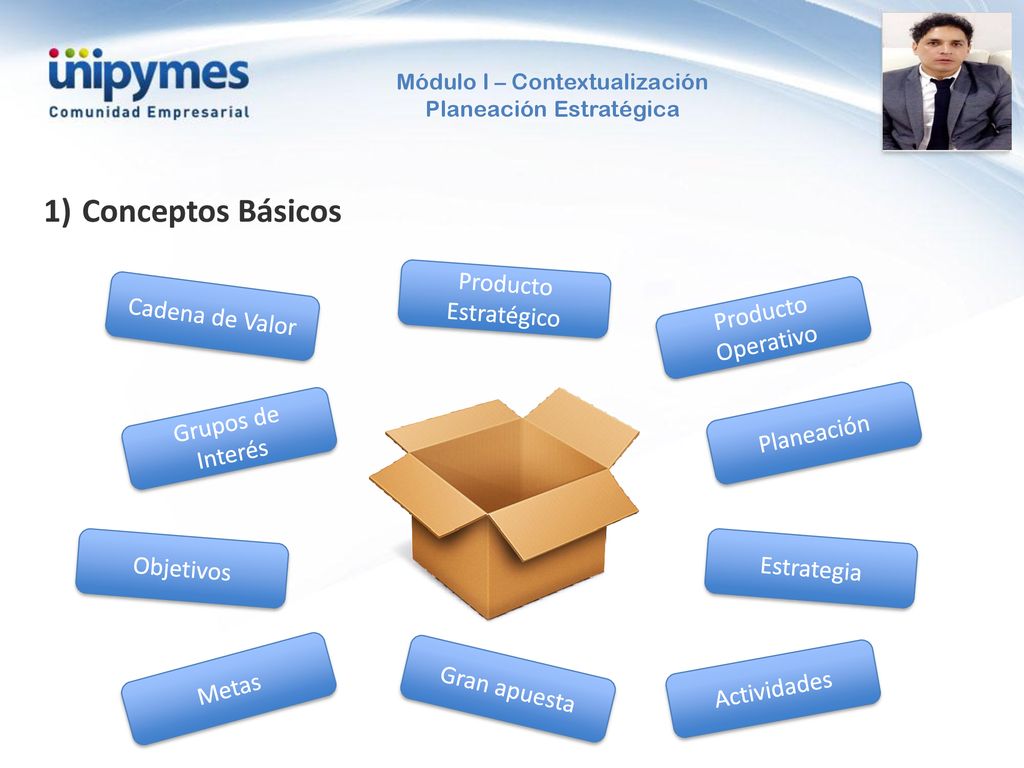 unipymes
Comunidad Empresarial

Módulo I – Contextualización
Planeación Estratégica

1) Conceptos Básicos

Cadena de Valor

Producto Estratégico

Producto Operativo

Grupos de Interés

Planeación

Objetivos

Estrategia

Metas

Gran apuesta

Actividades